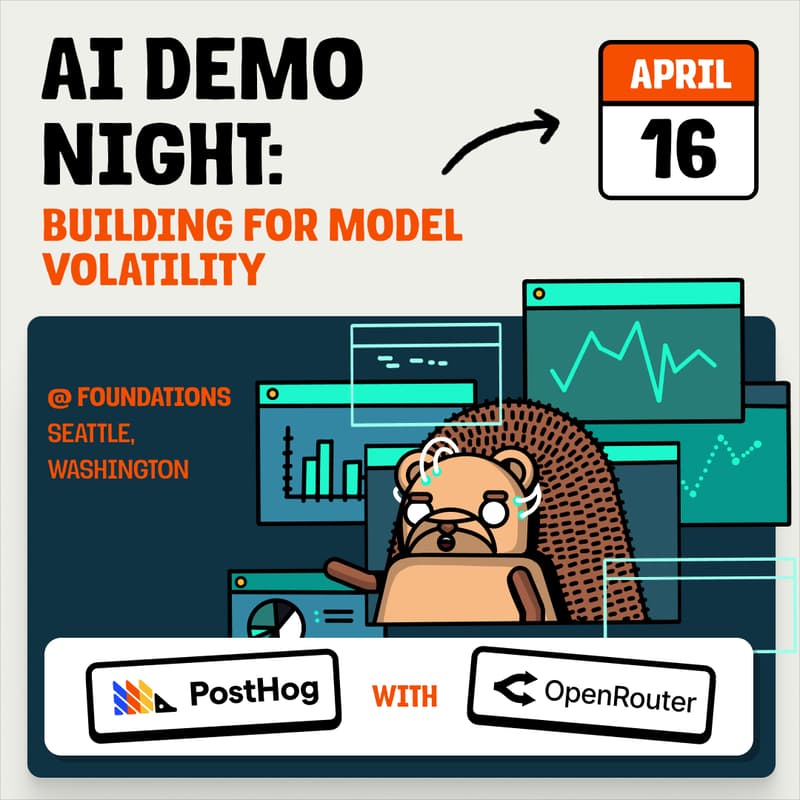 AI DEMO NIGHT:
BUILDING FOR MODEL VOLATILITY

APRIL
16

@ FOUNDATIONS
SEATTLE, WASHINGTON

PostHog WITH OpenRouter